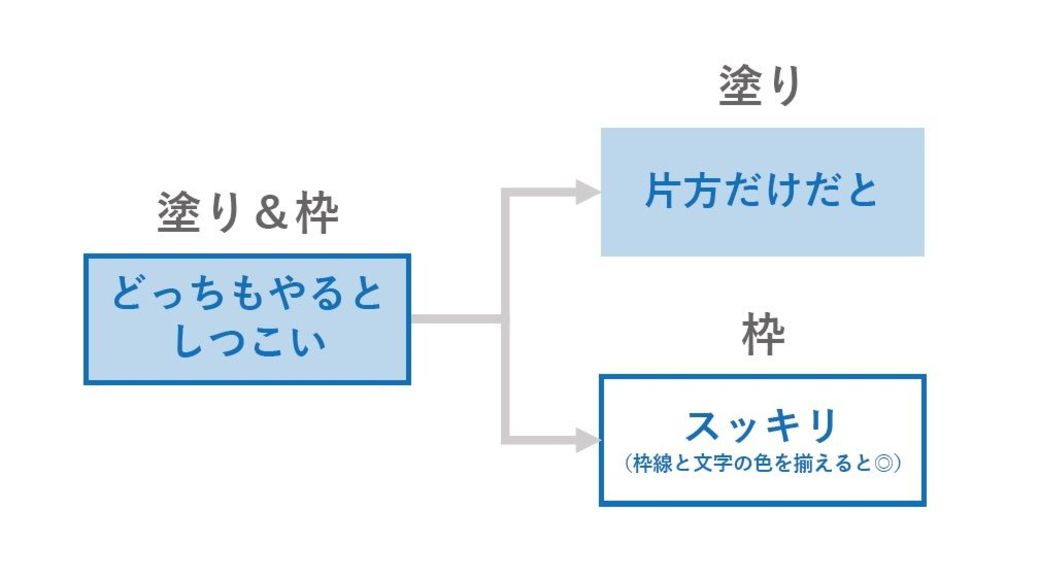 塗り＆枠

どっちもやると しつこい

塗り

片方だけだと

枠

スッキリ
（枠線と文字の色を揃えると◎）